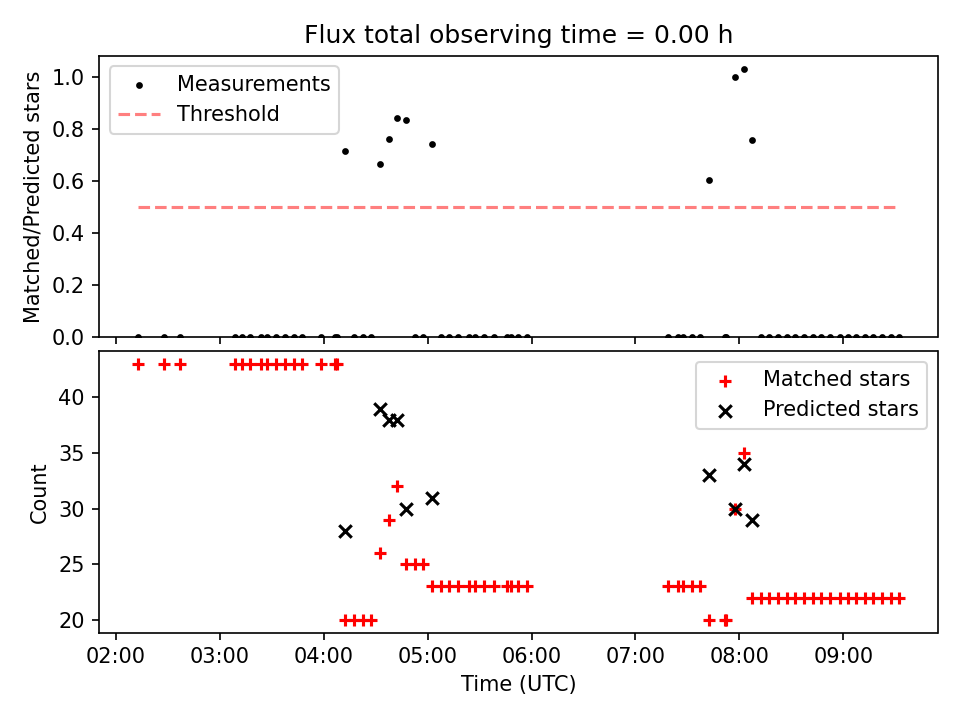 Flux total observing time = 0.00 h

Matched/Predicted stars

1.0
0.8
0.6
0.4
0.2
0.0

Measurements
Threshold

Count

40
35
30
25
20

Matched stars
Predicted stars

02:00
03:00
04:00
05:00
06:00
07:00
08:00
09:00

Time (UTC)